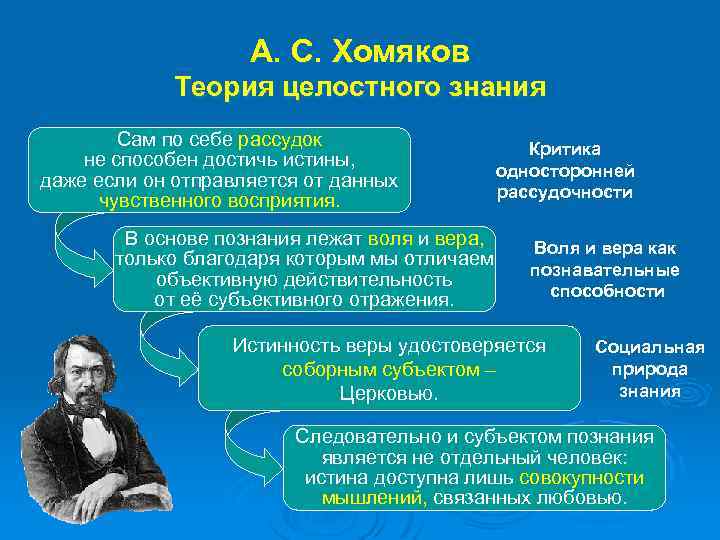 А. С. Хомяков
Теория целостного знания

Сам по себе рассудок не способен достичь истины, даже если он отправляется от данных чувственного восприятия.

Критика односторонней рассудочности

В основе познания лежат воля и вера, только благодаря которым мы отличаем объективную действительность от её субъективного отражения.

Воля и вера как познавательные способности

Истинность веры удостоверяется соборным субъектом – Церковью.

Социальная природа знания

Следовательно и субъектом познания является не отдельный человек: истина доступна лишь совокупности мышлений, связанных любовью.